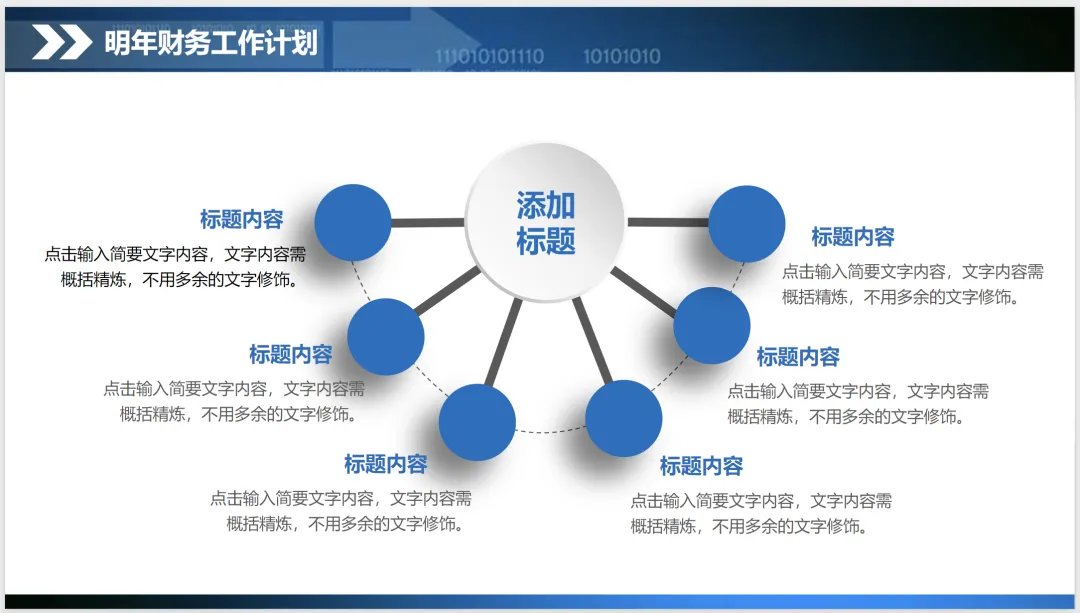 明年财务工作计划

111010101110 10101010

添加标题

标题内容
点击输入简要文字内容，文字内容需概括精炼，不用多余的文字修饰。

标题内容
点击输入简要文字内容，文字内容需概括精炼，不用多余的文字修饰。

标题内容
点击输入简要文字内容，文字内容需概括精炼，不用多余的文字修饰。

标题内容
点击输入简要文字内容，文字内容需概括精炼，不用多余的文字修饰。

标题内容
点击输入简要文字内容，文字内容需概括精炼，不用多余的文字修饰。

标题内容
点击输入简要文字内容，文字内容需概括精炼，不用多余的文字修饰。